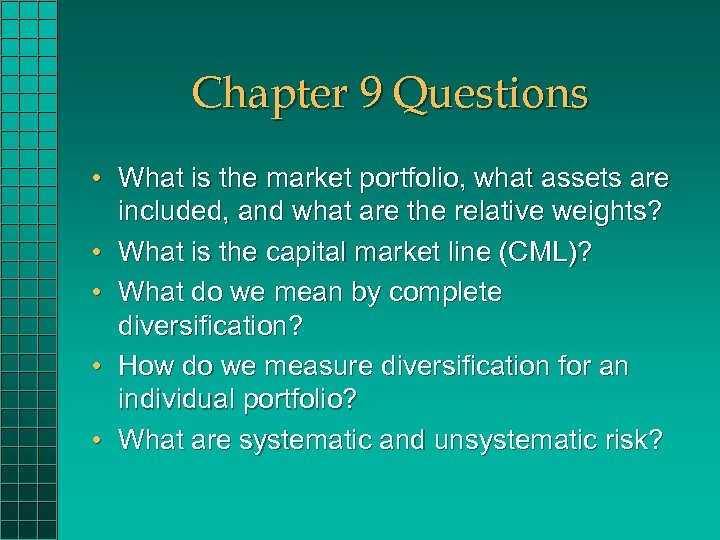 Chapter 9 Questions

• What is the market portfolio, what assets are included, and what are the relative weights?
• What is the capital market line (CML)?
• What do we mean by complete diversification?
• How do we measure diversification for an individual portfolio?
• What are systematic and unsystematic risk?